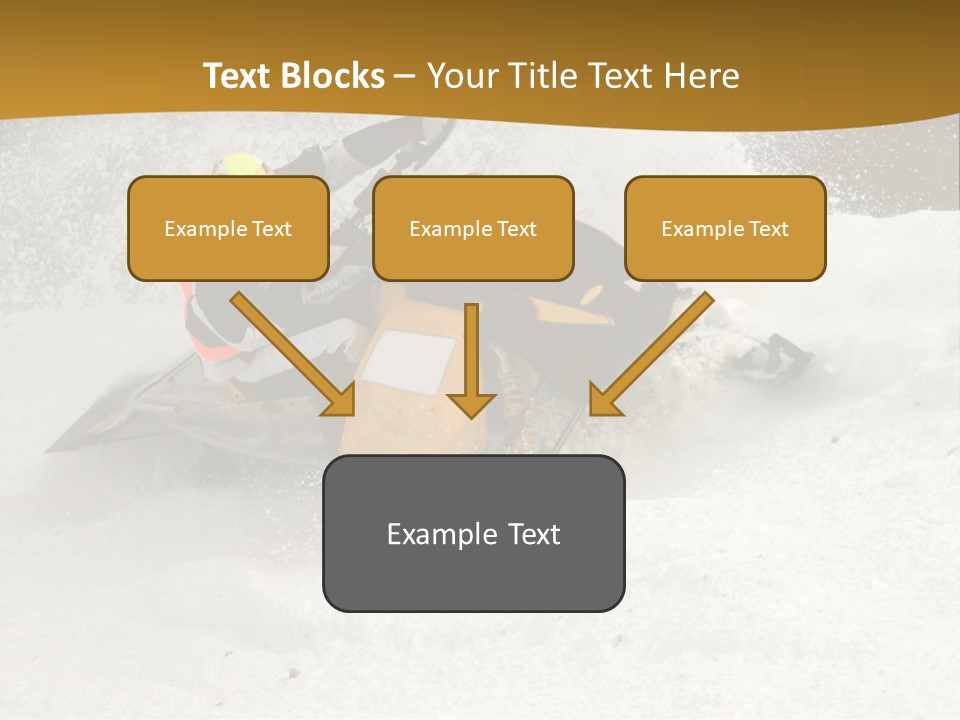 Text Blocks – Your Title Text Here

Example Text

Example Text

Example Text

Example Text